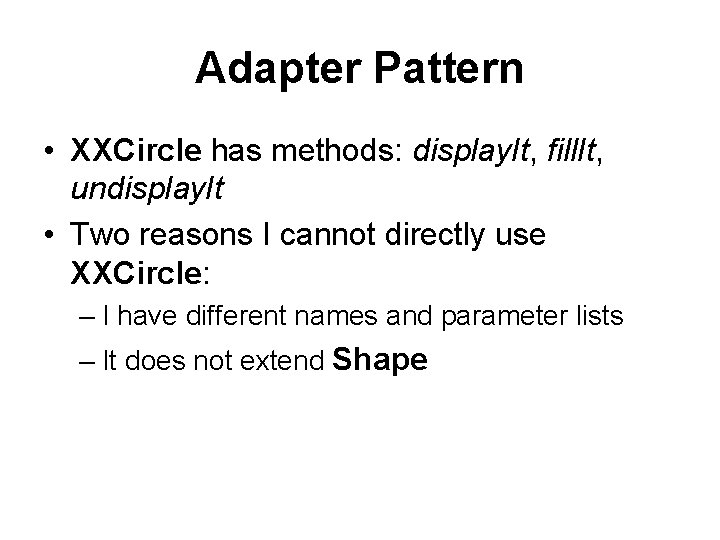 Adapter Pattern

• XXCircle has methods: displayIt, fillIt, undisplayIt

• Two reasons I cannot directly use XXCircle:

– I have different names and parameter lists

– It does not extend Shape